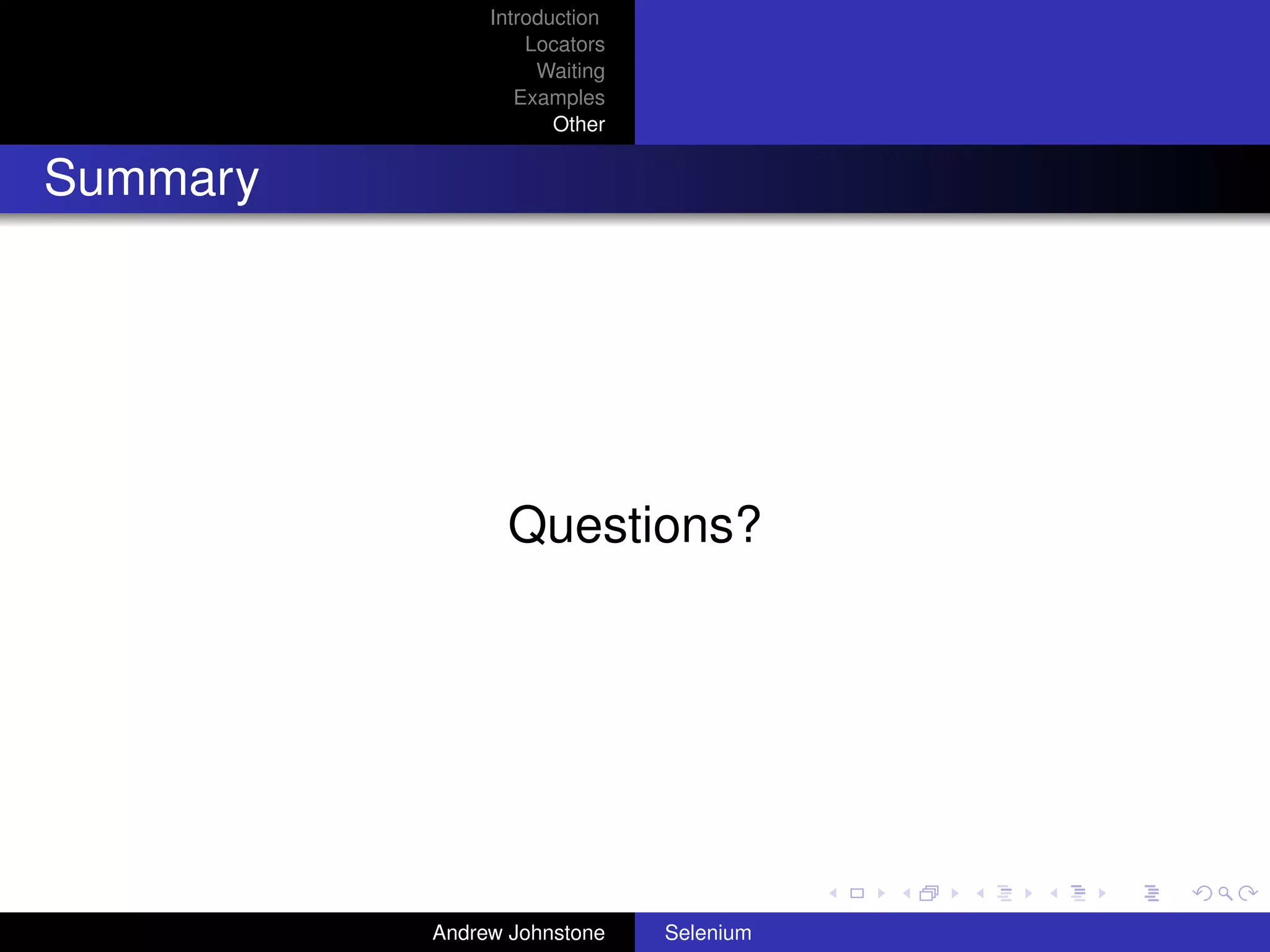 Introduction
Locators
Waiting
Examples
Other

Summary

Questions?

Andrew Johnstone Selenium